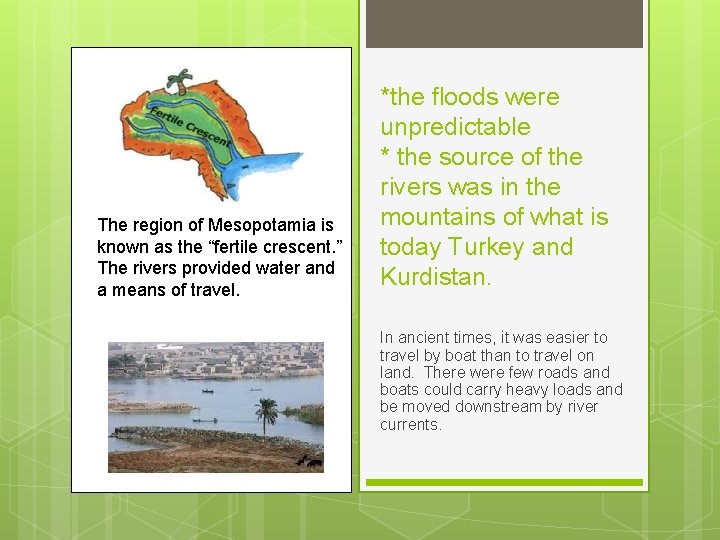 Fertile Crescent

The region of Mesopotamia is known as the “fertile crescent.” The rivers provided water and a means of travel.

*the floods were unpredictable
* the source of the rivers was in the mountains of what is today Turkey and Kurdistan.

In ancient times, it was easier to travel by boat than to travel on land. There were few roads and boats could carry heavy loads and be moved downstream by river currents.